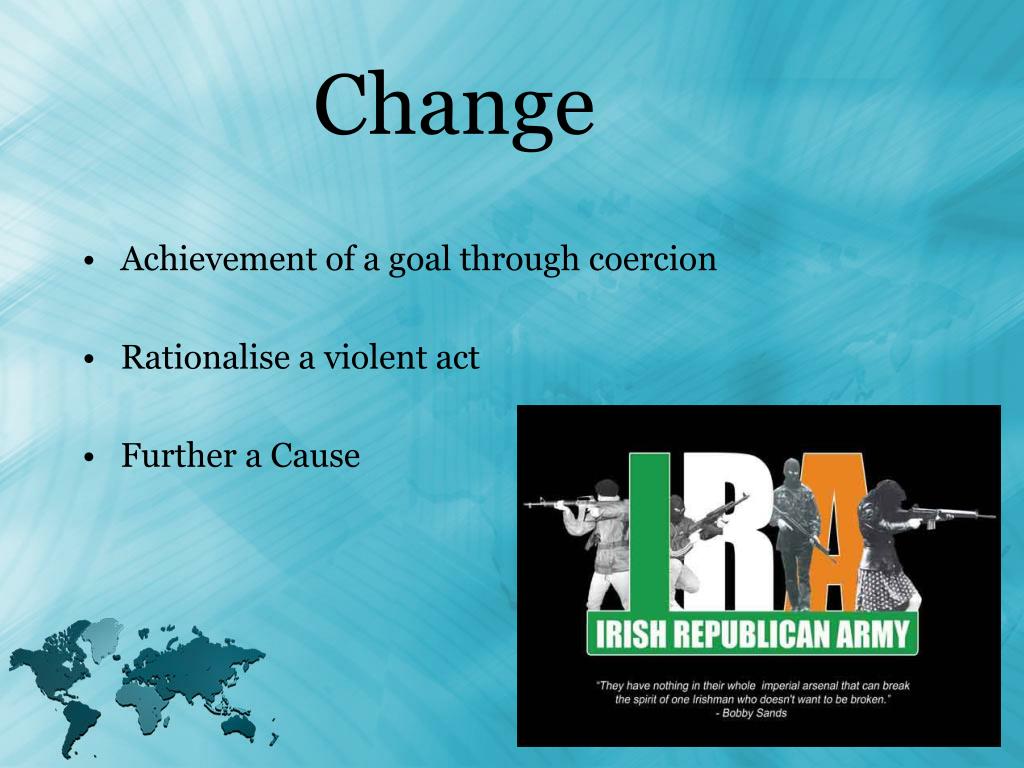 Change

• Achievement of a goal through coercion

• Rationalise a violent act

• Further a Cause

IRA

IRISH REPUBLICAN ARMY

"They have nothing in their whole imperial arsenal that can break the spirit of one Irishman who doesn't want to be broken."
- Bobby Sands